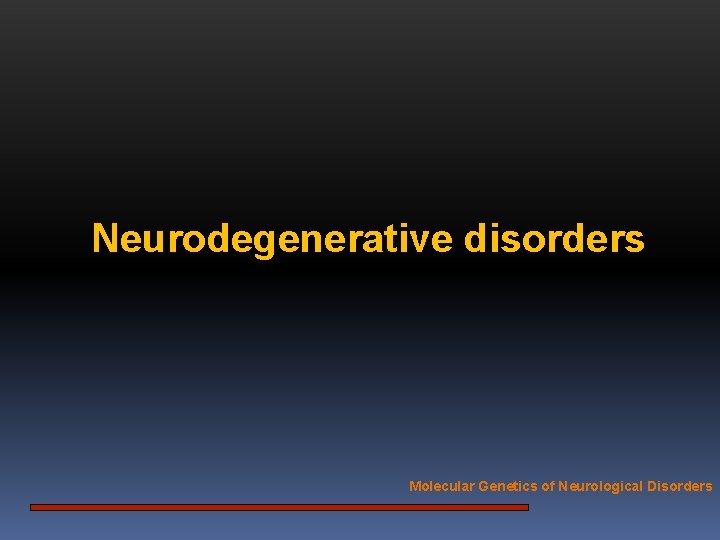 Neurodegenerative disorders

Molecular Genetics of Neurological Disorders